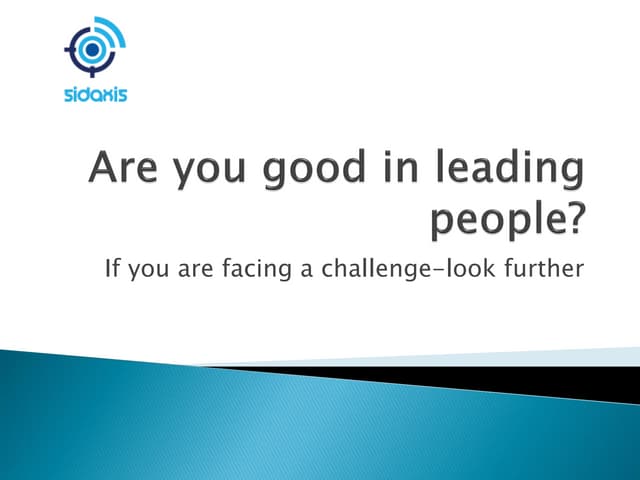 sidaxis

Are you good in leading people?

If you are facing a challenge-look further